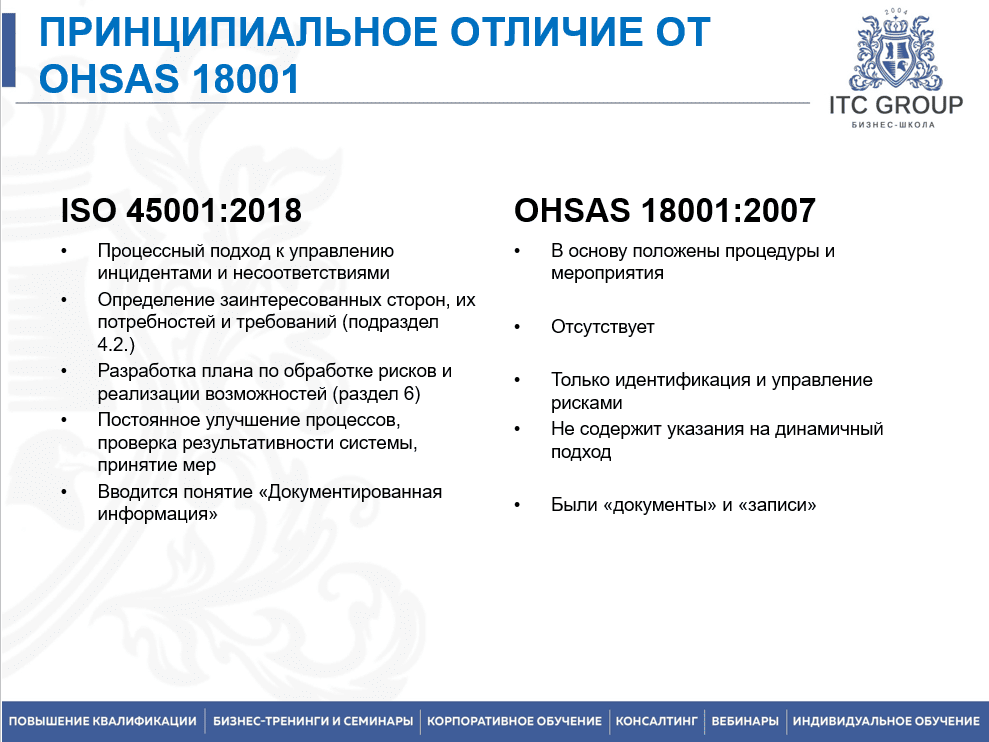 ПРИНЦИПИАЛЬНОЕ ОТЛИЧИЕ ОТ OHSAS 18001

2004
ITC GROUP
БИЗНЕС-ШКОЛА

ISO 45001:2018

• Процессный подход к управлению инцидентами и несоответствиями
• Определение заинтересованных сторон, их потребностей и требований (подраздел 4.2.)
• Разработка плана по обработке рисков и реализации возможностей (раздел 6)
• Постоянное улучшение процессов, проверка результативности системы, принятие мер
• Вводится понятие «Документированная информация»

OHSAS 18001:2007

• В основу положены процедуры и мероприятия
• Отсутствует
• Только идентификация и управление рисками
• Не содержит указания на динамичный подход
• Были «документы» и «записи»

ПОВЫШЕНИЕ КВАЛИФИКАЦИИ | БИЗНЕС-ТРЕНИНГИ И СЕМИНАРЫ | КОРПОРАТИВНОЕ ОБУЧЕНИЕ | КОНСАЛТИНГ | ВЕБИНАРЫ | ИНДИВИДУАЛЬНОЕ ОБУЧЕНИЕ